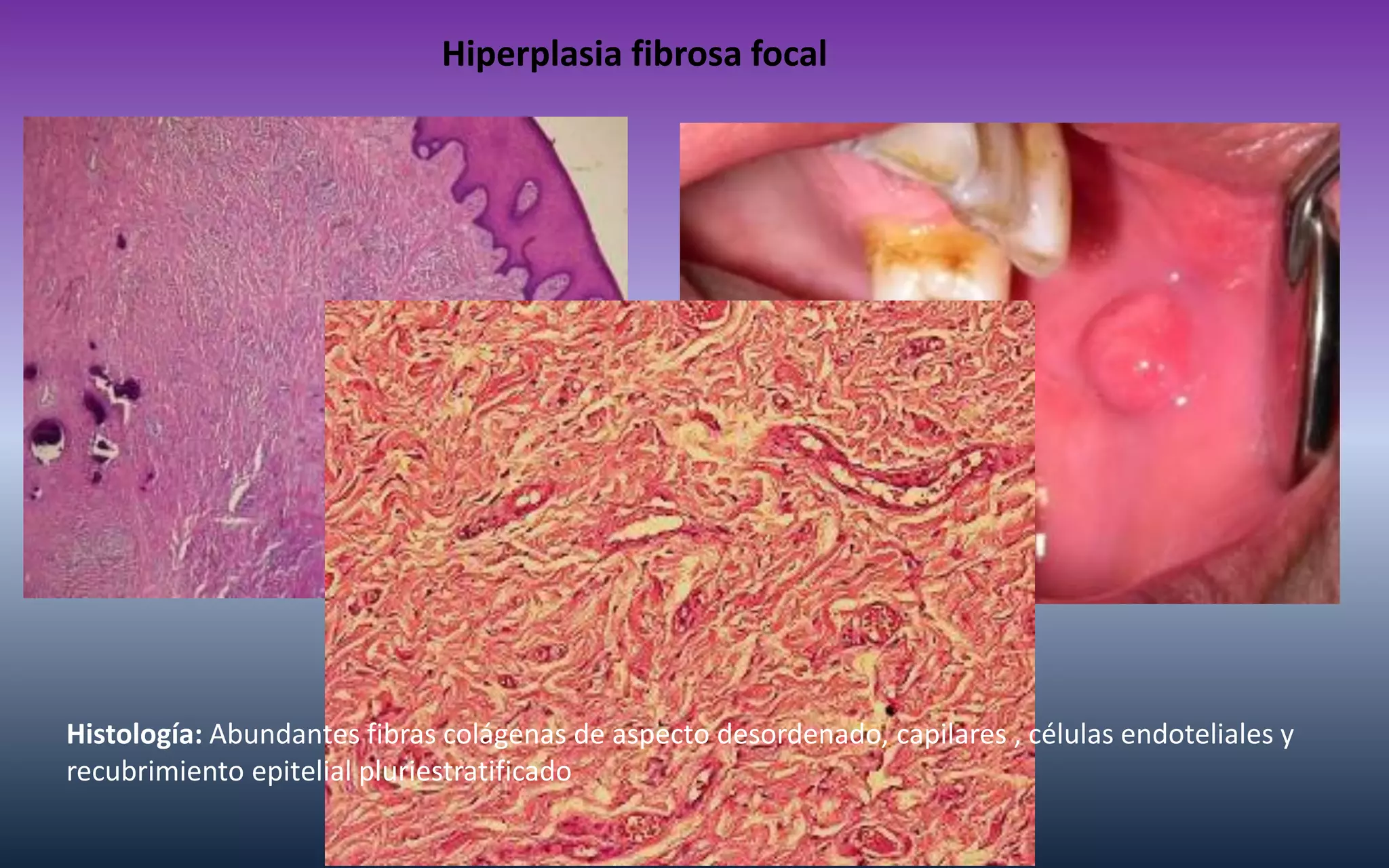 Hiperplasia fibrosa focal

Histología: Abundantes fibras colágenas de aspecto desordenado, capilares , células endoteliales y recubrimiento epitelial pluriestratificado